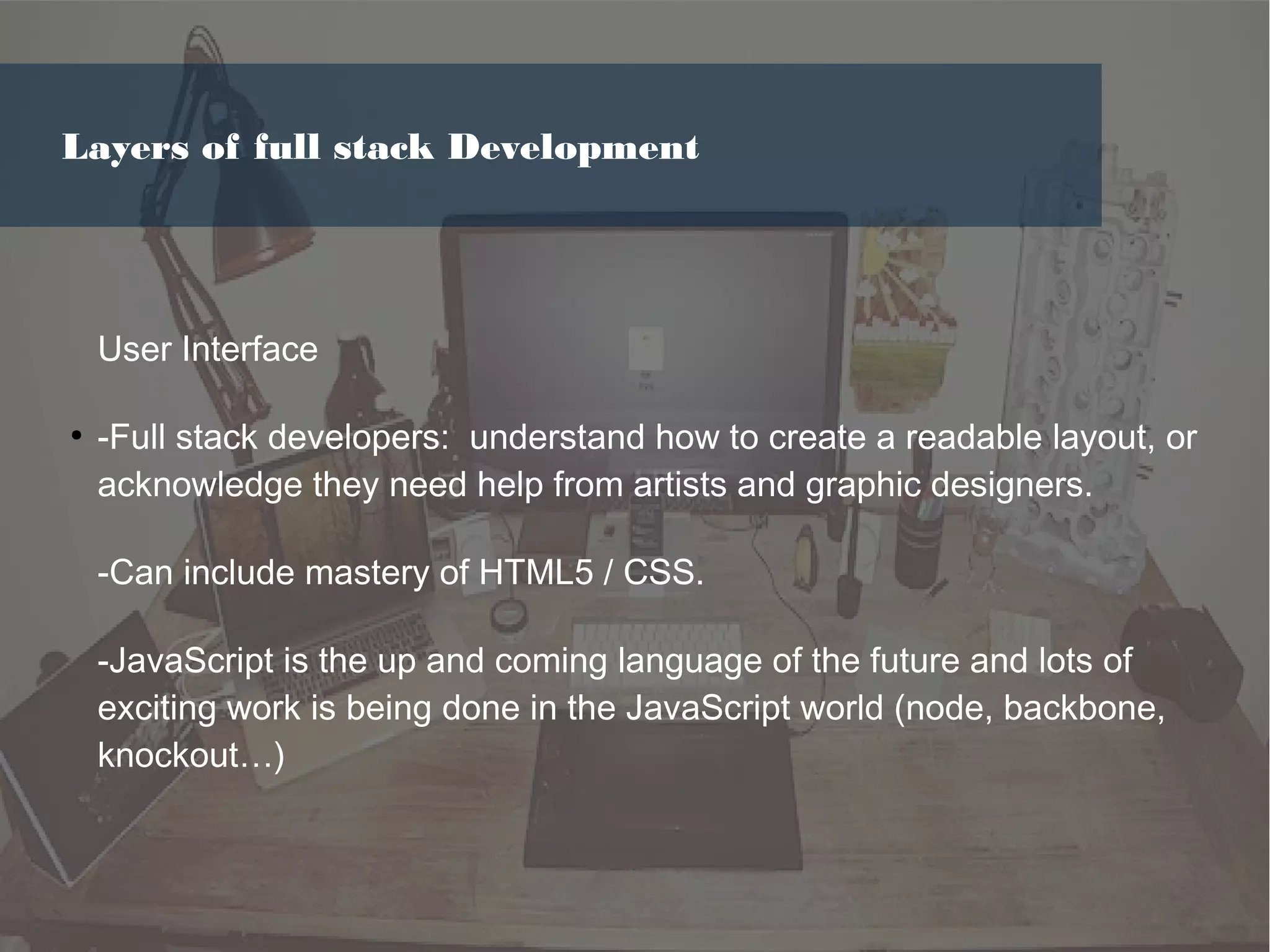 Layers of full stack Development

User Interface

• -Full stack developers:  understand how to create a readable layout, or acknowledge they need help from artists and graphic designers.

-Can include mastery of HTML5 / CSS.

-JavaScript is the up and coming language of the future and lots of exciting work is being done in the JavaScript world (node, backbone, knockout…)